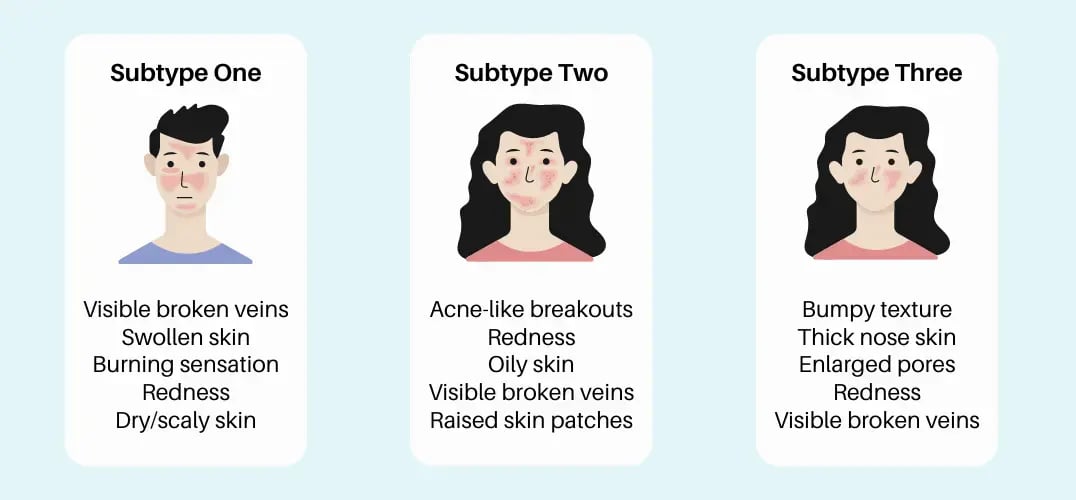 Subtype One

Visible broken veins
Swollen skin
Burning sensation
Redness
Dry/scaly skin

Subtype Two

Acne-like breakouts
Redness
Oily skin
Visible broken veins
Raised skin patches

Subtype Three

Bumpy texture
Thick nose skin
Enlarged pores
Redness
Visible broken veins